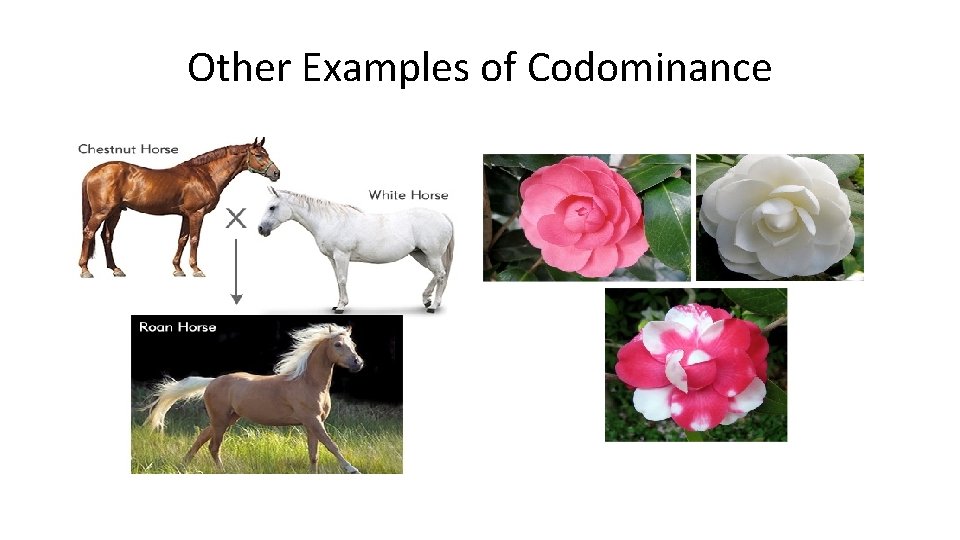 Other Examples of Codominance

Chestnut Horse

X

White Horse

Roan Horse